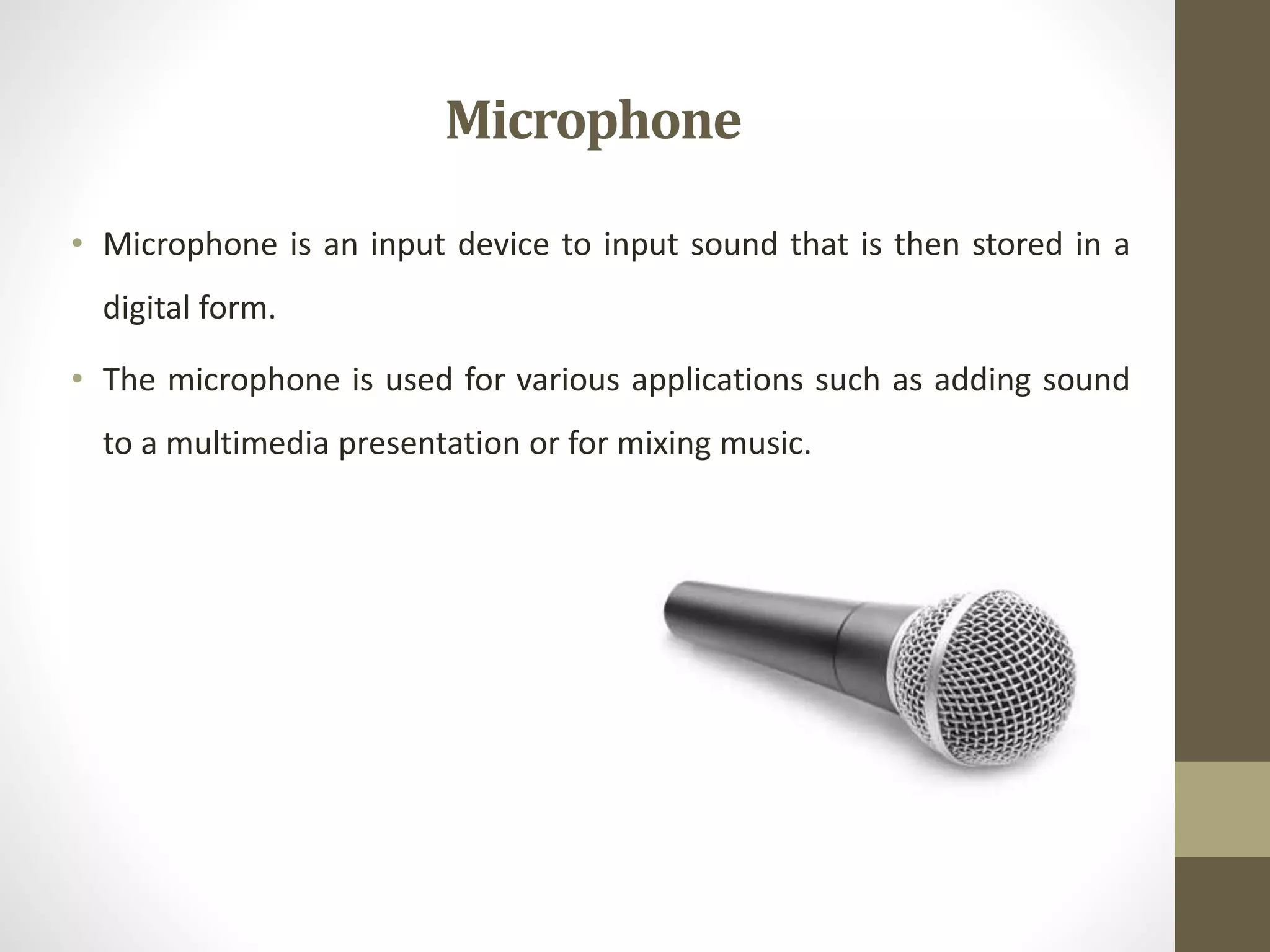 Microphone

• Microphone is an input device to input sound that is then stored in a digital form.

• The microphone is used for various applications such as adding sound to a multimedia presentation or for mixing music.